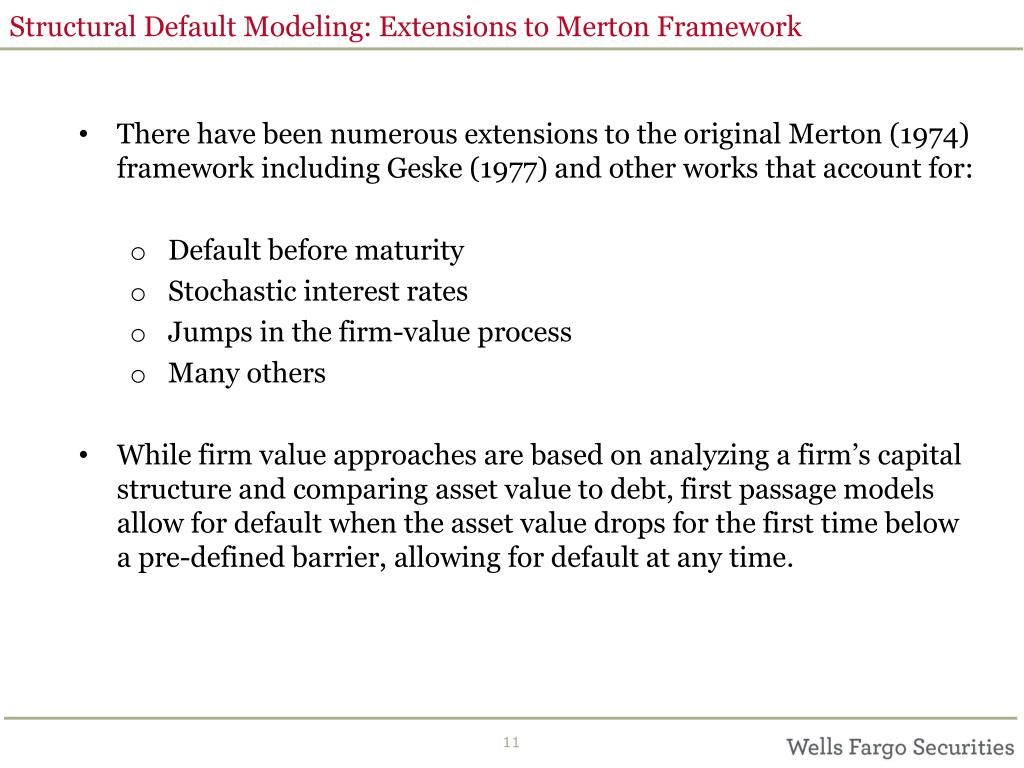 Structural Default Modeling: Extensions to Merton Framework

• There have been numerous extensions to the original Merton (1974) framework including Geske (1977) and other works that account for:

o Default before maturity
o Stochastic interest rates
o Jumps in the firm-value process
o Many others

• While firm value approaches are based on analyzing a firm's capital structure and comparing asset value to debt, first passage models allow for default when the asset value drops for the first time below a pre-defined barrier, allowing for default at any time.

11

Wells Fargo Securities